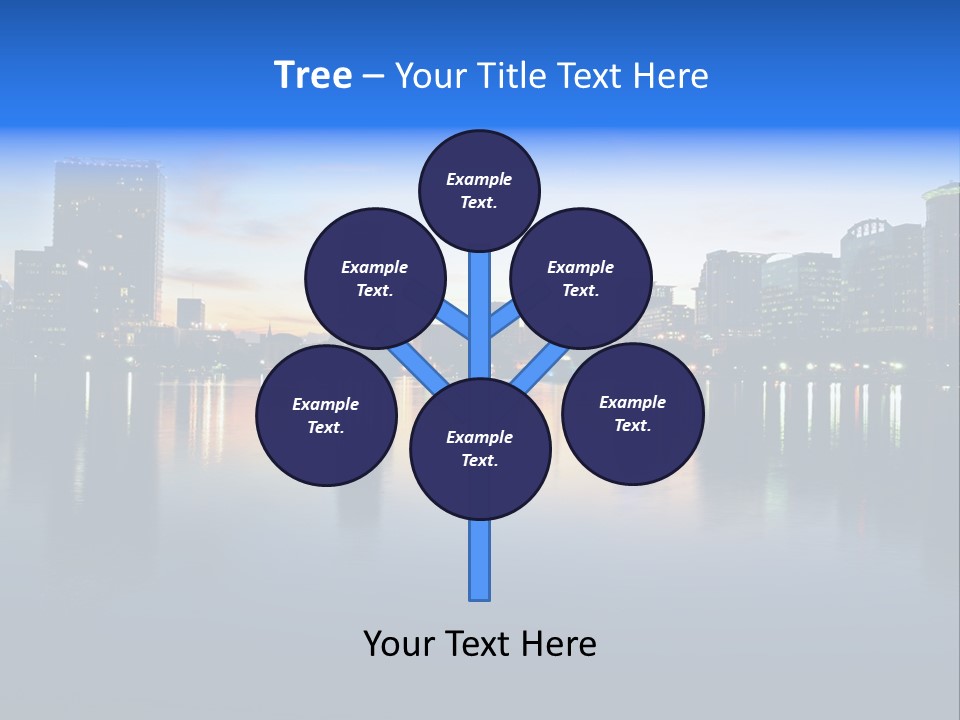 Tree – Your Title Text Here

Example Text.

Example Text.

Example Text.

Example Text.

Example Text.

Example Text.

Your Text Here